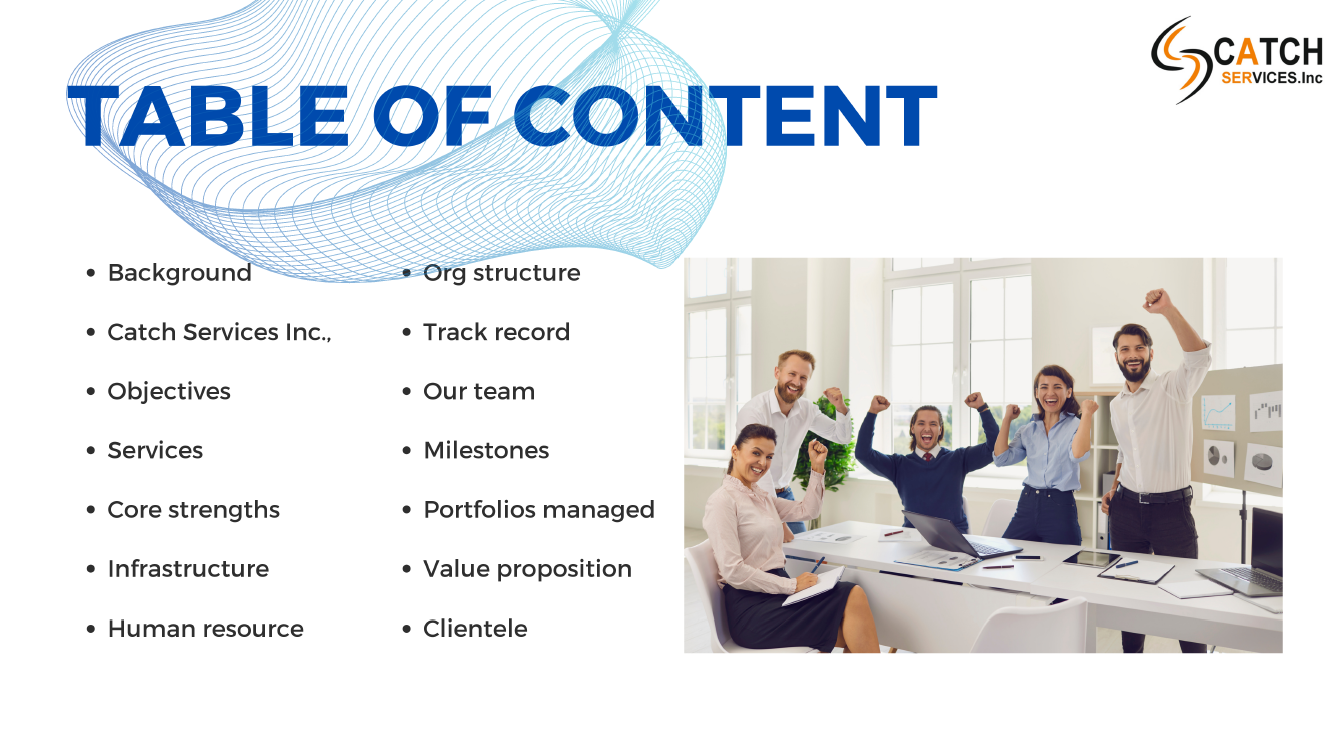 CATCH SERVICES.Inc

TABLE OF CONTENT

- Background
- Catch Services Inc.,
- Objectives
- Services
- Core strengths
- Infrastructure
- Human resource

- Org structure
- Track record
- Our team
- Milestones
- Portfolios managed
- Value proposition
- Clientele